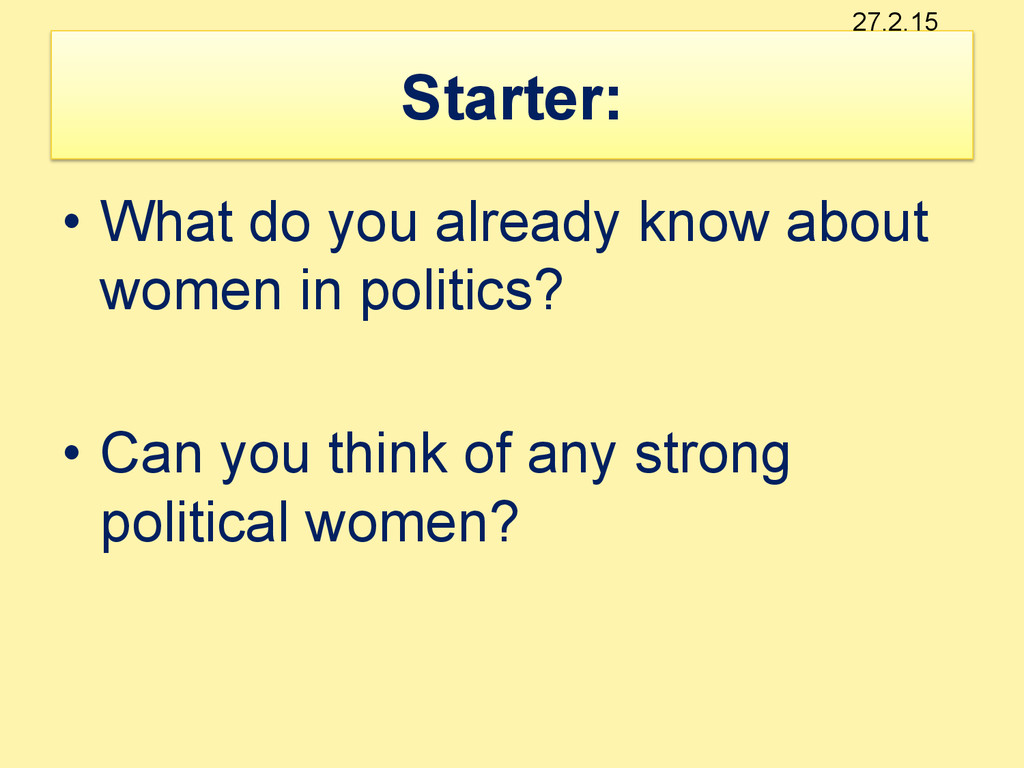 27.2.15

Starter:

• What do you already know about women in politics?

• Can you think of any strong political women?